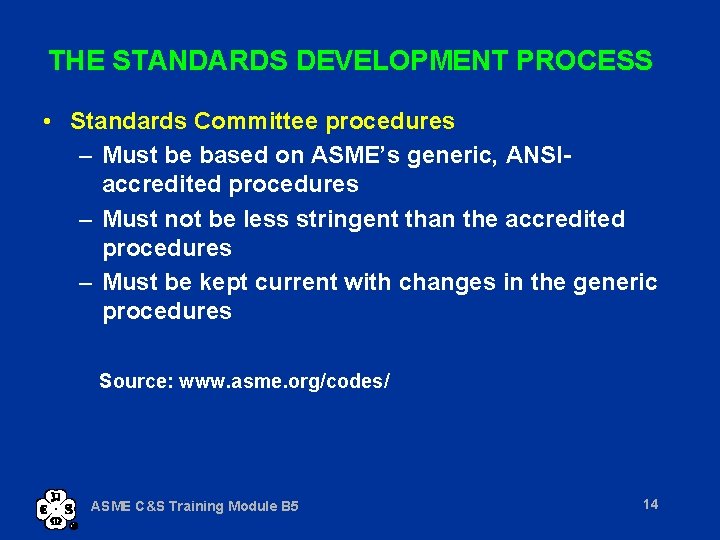 THE STANDARDS DEVELOPMENT PROCESS

• Standards Committee procedures
– Must be based on ASME's generic, ANSI-accredited procedures
– Must not be less stringent than the accredited procedures
– Must be kept current with changes in the generic procedures

Source: www.asme.org/codes/

ASME C&S Training Module B5

14